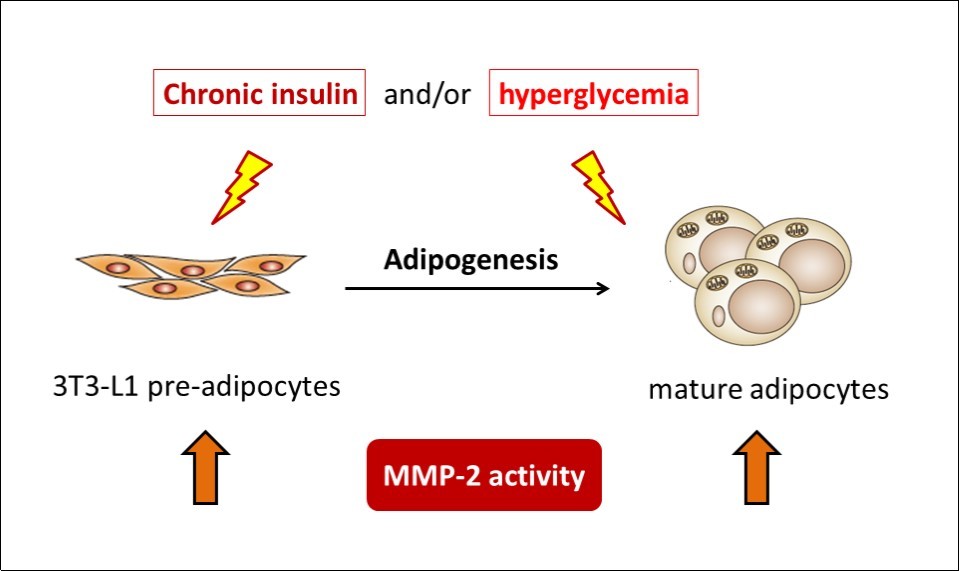 Chronic insulin and/or hyperglycemia

Adipogenesis

3T3-L1 pre-adipocytes

mature adipocytes

MMP-2 activity